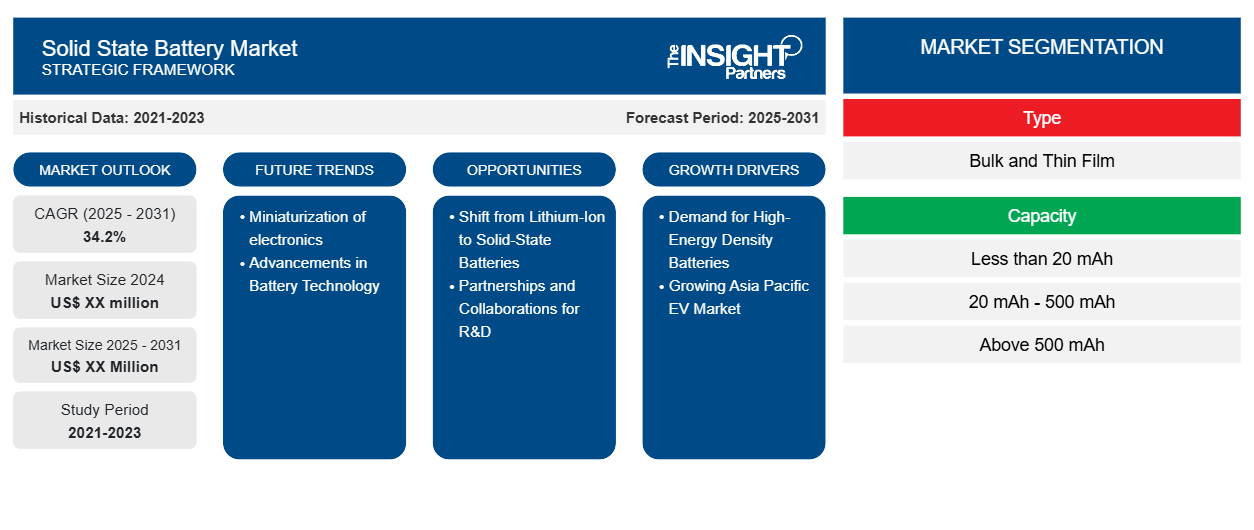 Solid State Battery Market
STRATEGIC FRAMEWORK

The INSIGHT Partners

Historical Data: 2021-2023

Forecast Period: 2025-2031

MARKET OUTLOOK

CAGR (2025 - 2031)
34.2%

Market Size 2024
US$ XX million

Market Size 2025 - 2031
US$ XX Million

Study Period
2021-2023

FUTURE TRENDS

• Miniaturization of electronics
• Advancements in Battery Technology

OPPORTUNITIES

• Shift from Lithium-Ion to Solid-State Batteries
• Partnerships and Collaborations for R&D

GROWTH DRIVERS

• Demand for High-Energy Density Batteries
• Growing Asia Pacific EV Market

MARKET SEGMENTATION

Type

Bulk and Thin Film

Capacity

Less than 20 mAh

20 mAh - 500 mAh

Above 500 mAh